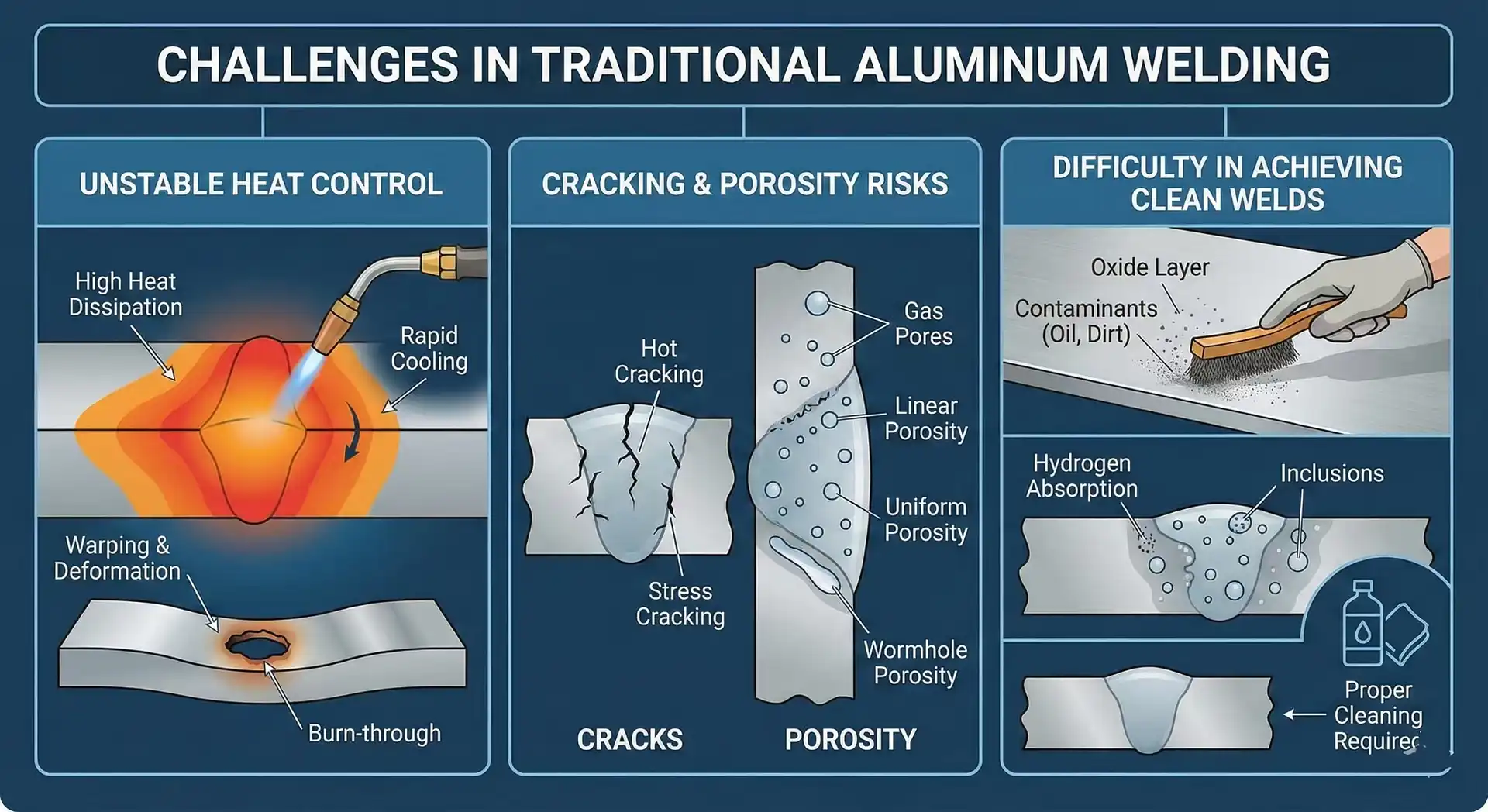 CHALLENGES IN TRADITIONAL ALUMINUM WELDING

UNSTABLE HEAT CONTROL

High Heat Dissipation

Rapid Cooling

Warping & Deformation

Burn-through

CRACKING & POROSITY RISKS

Hot Cracking

Stress Cracking

Gas Pores

Linear Porosity

Uniform Porosity

Wormhole Porosity

CRACKS

POROSITY

DIFFICULTY IN ACHIEVING CLEAN WELDS

Oxide Layer

Contaminants (Oil, Dirt)

Hydrogen Absorption

Inclusions

Proper Cleaning Required